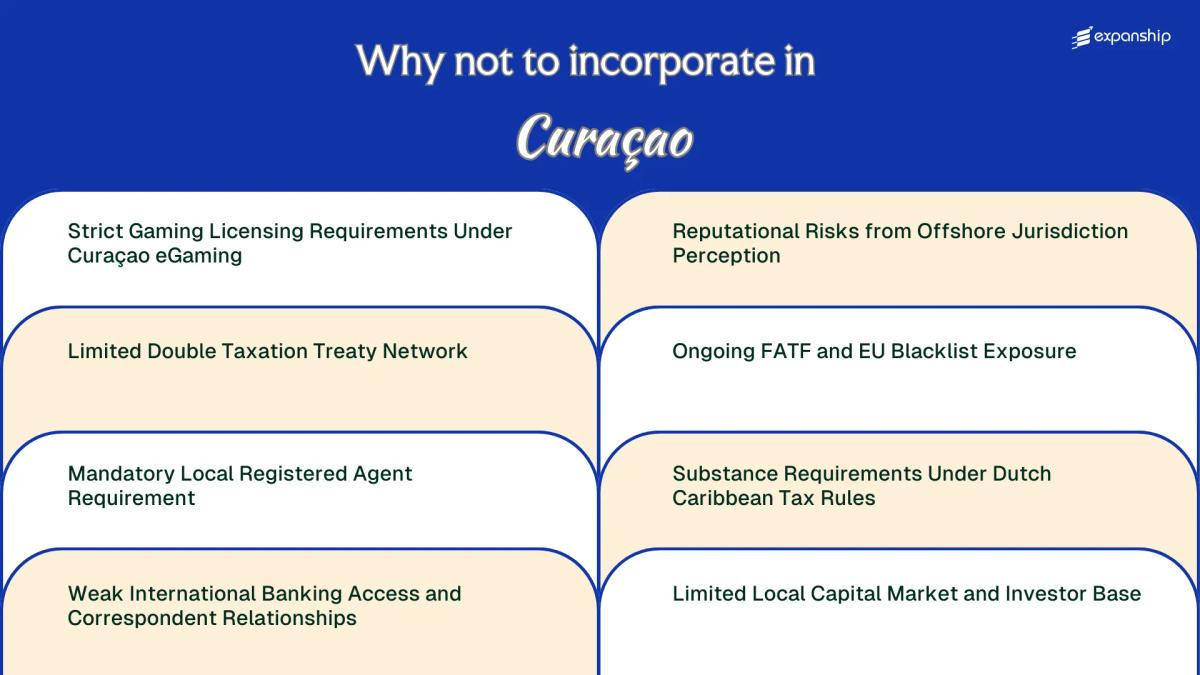 expanship

Why not to incorporate in

Curaçao

Strict Gaming Licensing Requirements Under Curaçao eGaming

Limited Double Taxation Treaty Network

Mandatory Local Registered Agent Requirement

Weak International Banking Access and Correspondent Relationships

Reputational Risks from Offshore Jurisdiction Perception

Ongoing FATF and EU Blacklist Exposure

Substance Requirements Under Dutch Caribbean Tax Rules

Limited Local Capital Market and Investor Base